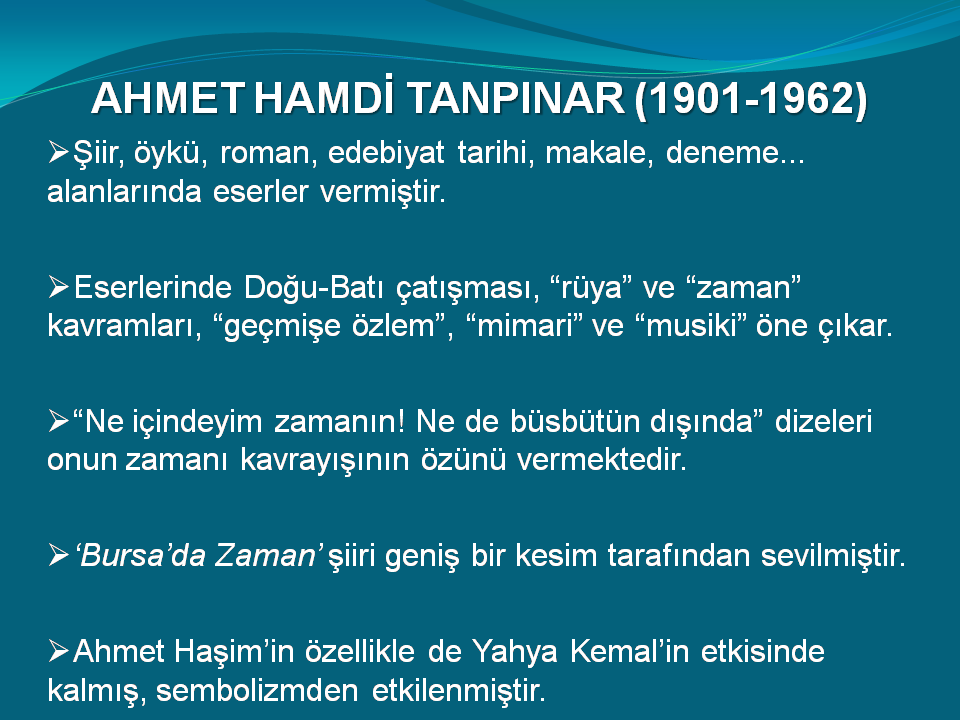 AHMET HAMDİ TANPINAR (1901-1962)

➢Şiir, öykü, roman, edebiyat tarihi, makale, deneme... alanlarında eserler vermiştir.

➢Eserlerinde Doğu-Batı çatışması, “rüya” ve “zaman” kavramları, “geçmişe özlem”, “mimari” ve “musiki” öne çıkar.

➢“Ne içindeyim zamanın! Ne de büsbütün dışında” dizeleri onun zamanı kavrayışının özünü vermektedir.

➢‘Bursa’da Zaman’ şiiri geniş bir kesim tarafından sevilmiştir.

➢Ahmet Haşim’in özellikle de Yahya Kemal’in etkisinde kalmış, sembolizmden etkilenmiştir.